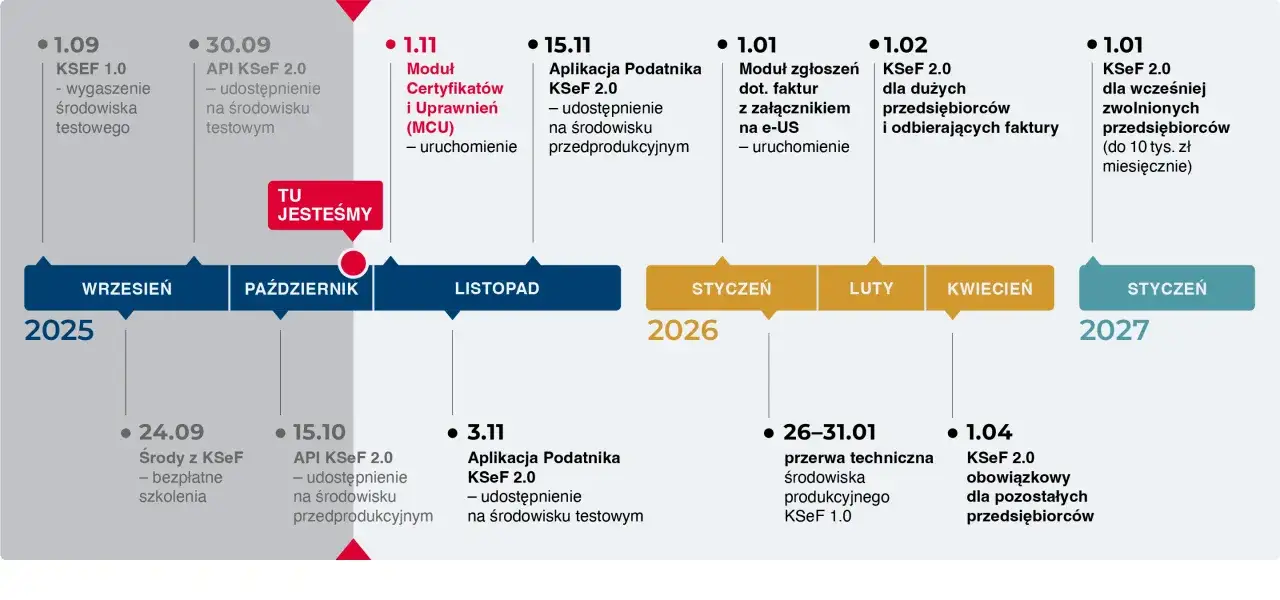 1.09
KSEF 1.0
- wygaszenie środowiska testowego

30.09
API KSeF 2.0
– udostępnienie na środowisku testowym

1.11
Moduł Certyfikatów i Uprawnień (MCU)
– uruchomienie

15.11
Aplikacja Podatnika KSeF 2.0
– udostępnienie na środowisku przedprodukcyjnym

1.01
Moduł zgłoszeń dot. faktur z załącznikiem na e-US
– uruchomienie

1.02
KSeF 2.0 dla dużych przedsiębiorców i odbierających faktury

1.01
KSeF 2.0 dla wcześniej zwolnionych przedsiębiorców (do 10 tys. zł miesięcznie)

TU JESTEŚMY

WRZESIEŃ PAŹDZIERNIK LISTOPAD
2025

STYCZEŃ LUTY KWIECIEŃ
2026

STYCZEŃ
2027

24.09
Środy z KSeF
– bezpłatne szkolenia

15.10
API KSeF 2.0
– udostępnienie na środowisku przedprodukcyjnym

3.11
Aplikacja Podatnika KSeF 2.0
– udostępnienie na środowisku testowym

26–31.01
przerwa techniczna środowiska produkcyjnego KSeF 1.0

1.04
KSeF 2.0 obowiązkowy dla pozostałych przedsiębiorców